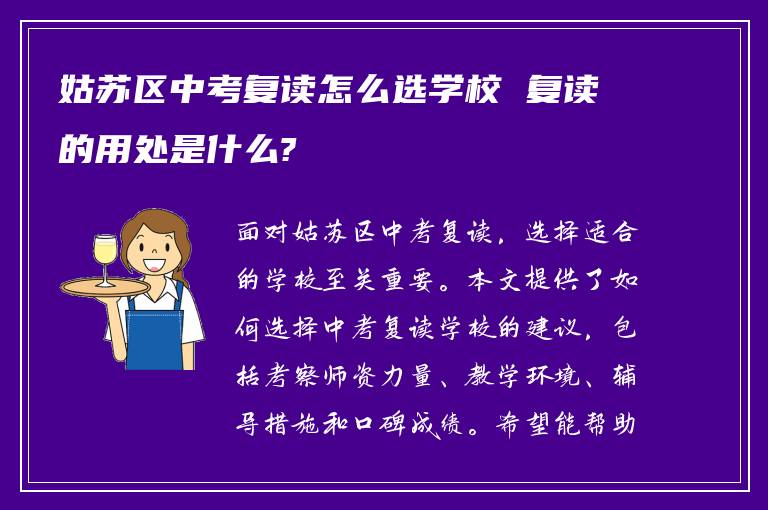 姑苏区中考复读怎么选学校 复读的用处是什么?

面对姑苏区中考复读，选择适合的学校至关重要。本文提供了如何选择中考复读学校的建议，包括考察师资力量、教学环境、辅导措施和口碑成绩。希望能帮助